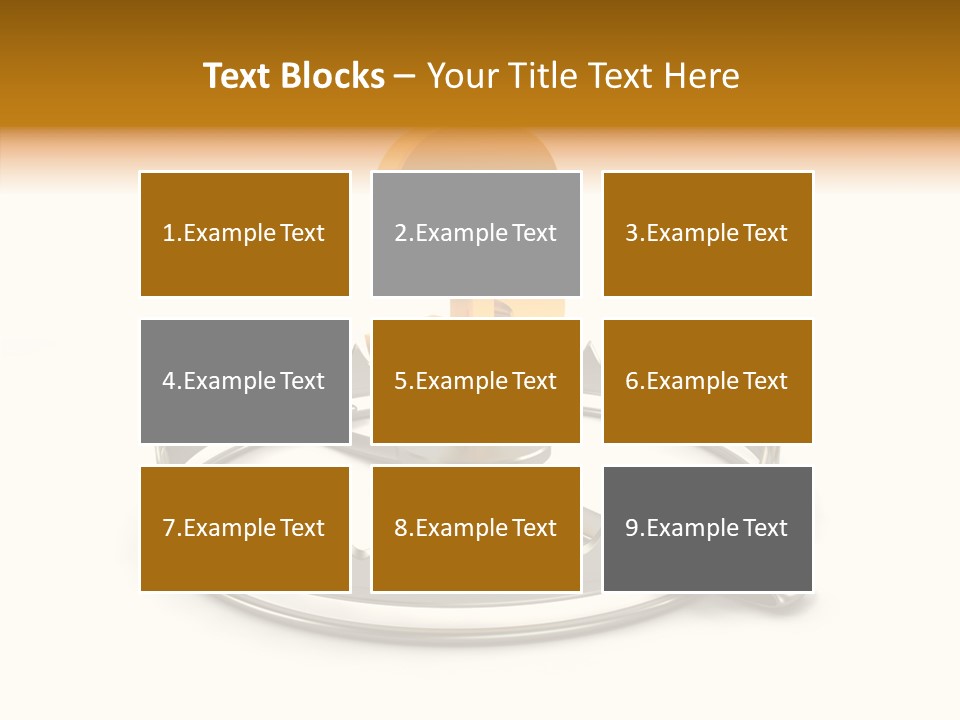 Text Blocks – Your Title Text Here

1.Example Text

2.Example Text

3.Example Text

4.Example Text

5.Example Text

6.Example Text

7.Example Text

8.Example Text

9.Example Text